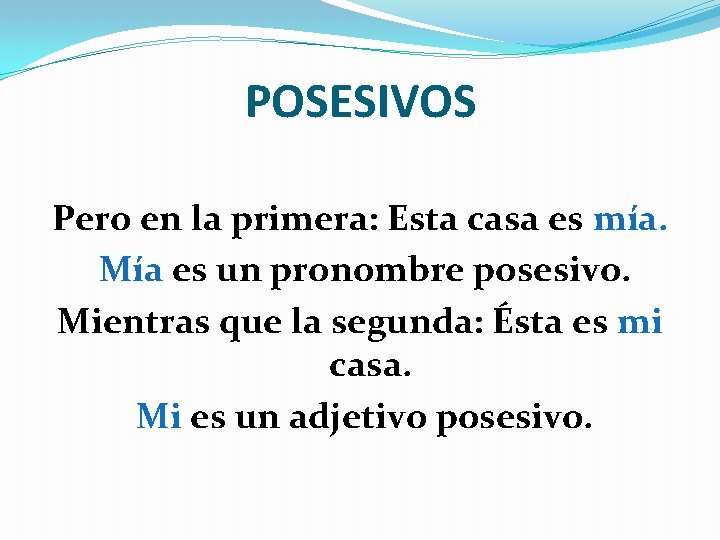 POSESIVOS

Pero en la primera: Esta casa es mía.

Mía es un pronombre posesivo.

Mientras que la segunda: Ésta es mi casa.

Mi es un adjetivo posesivo.